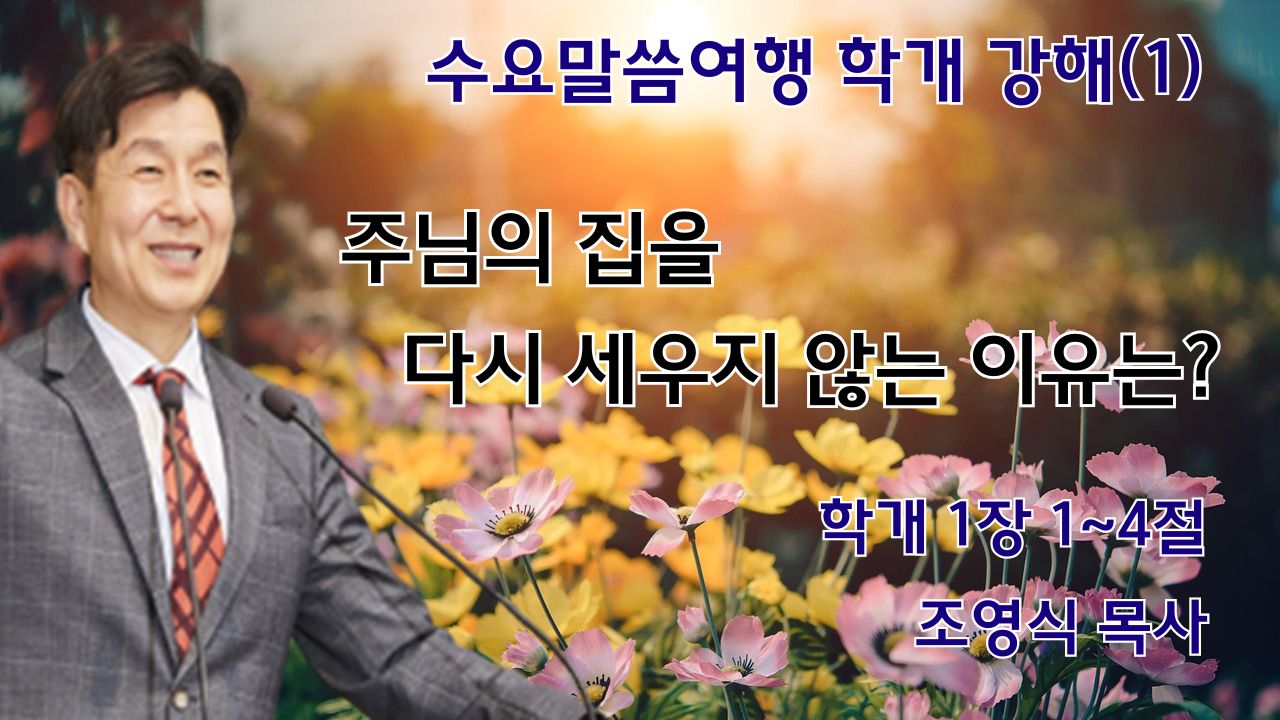 수요말씀여행 학개 강해(1)

주님의 집을
다시 세우지 않는 이유는?

학개 1장 1~4절

조영식 목사